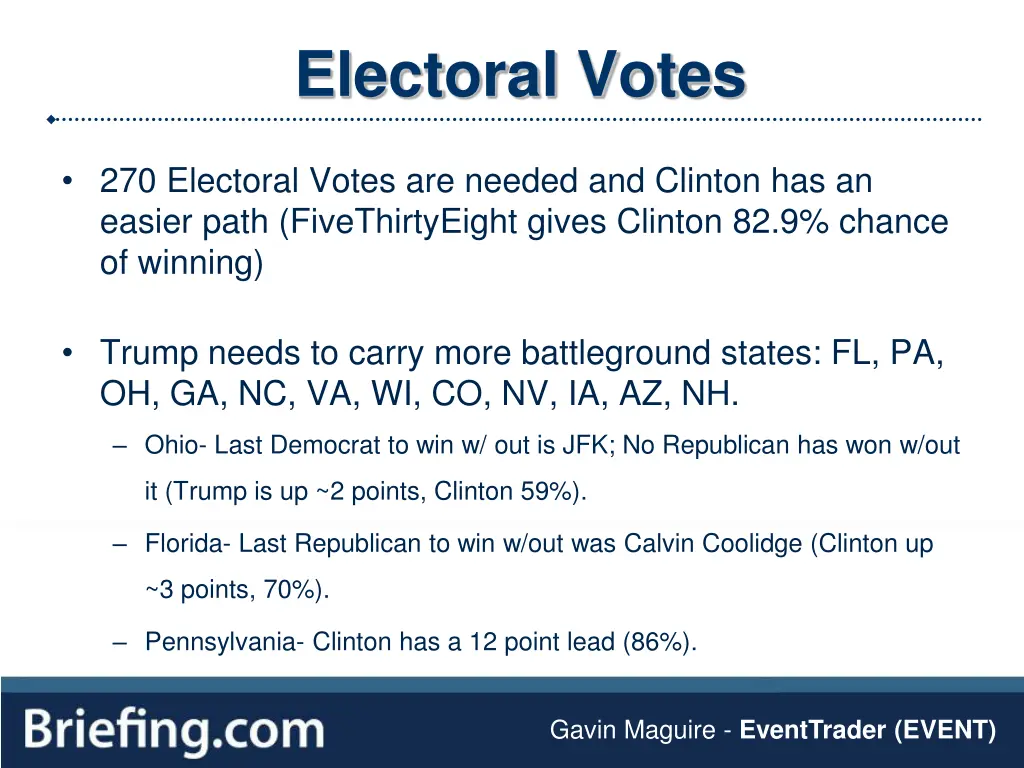 Electoral Votes

• 270 Electoral Votes are needed and Clinton has an easier path (FiveThirtyEight gives Clinton 82.9% chance of winning)

• Trump needs to carry more battleground states: FL, PA, OH, GA, NC, VA, WI, CO, NV, IA, AZ, NH.

– Ohio- Last Democrat to win w/ out is JFK; No Republican has won w/out it (Trump is up ~2 points, Clinton 59%).

– Florida- Last Republican to win w/out was Calvin Coolidge (Clinton up ~3 points, 70%).

– Pennsylvania- Clinton has a 12 point lead (86%).

Briefing.com

Gavin Maguire - EventTrader (EVENT)